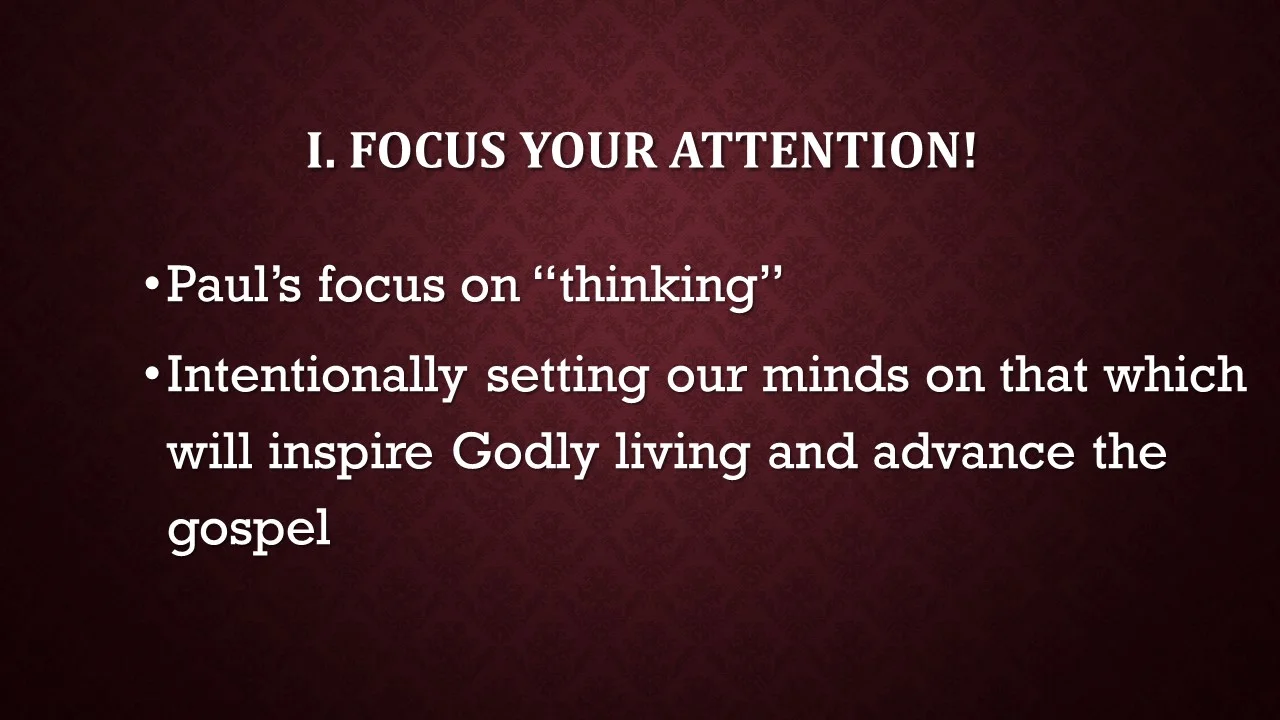 I. FOCUS YOUR ATTENTION!

• Paul’s focus on “thinking”

• Intentionally setting our minds on that which will inspire Godly living and advance the gospel